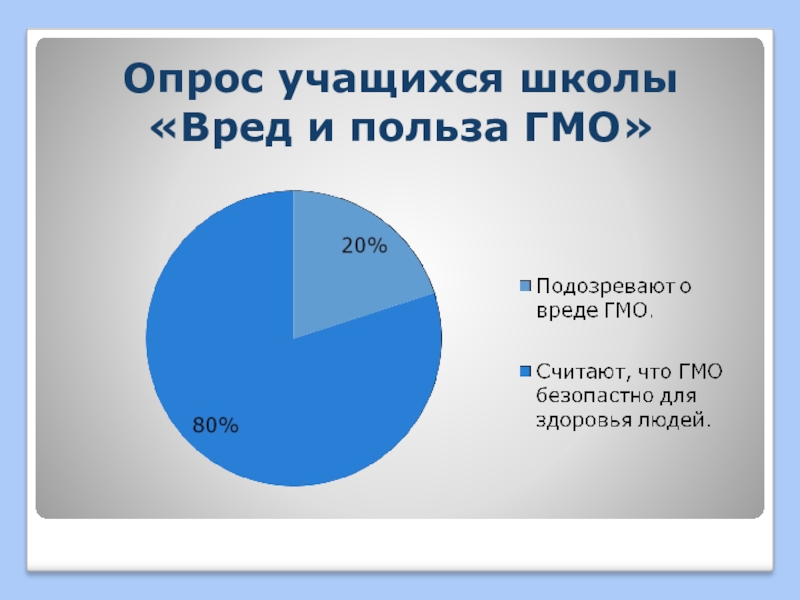 Опрос учащихся школы «Вред и польза ГМО»

20%

80%

Подозревают о вреде ГМО.

Считают, что ГМО безопастно для здоровья людей.